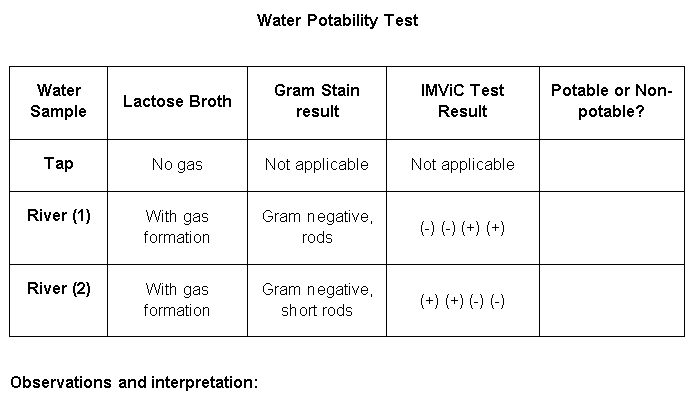 Water Potability Test

| Water Sample | Lactose Broth | Gram Stain result | IMViC Test Result | Potable or Non-potable? |
|---|---|---|---|---|
| Tap | No gas | Not applicable | Not applicable | |
| River (1) | With gas formation | Gram negative, rods | (-) (-) (+) (+) | |
| River (2) | With gas formation | Gram negative, short rods | (+) (+) (-) (-) | |

Observations and interpretation: